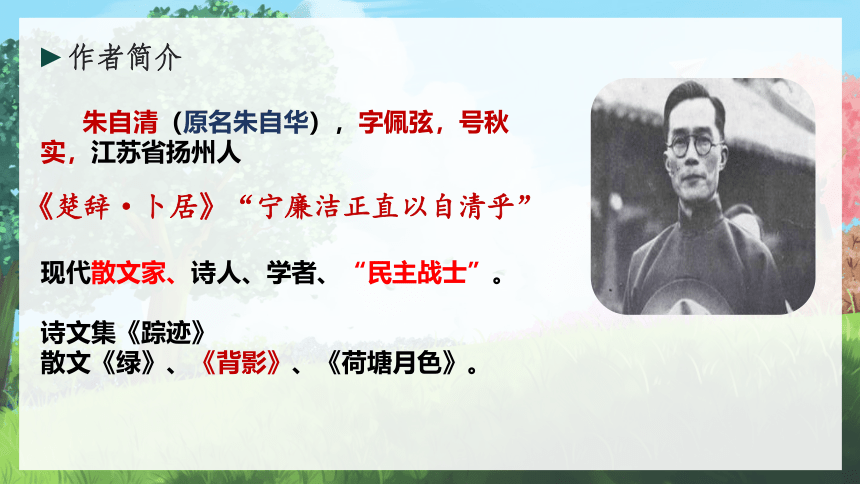 ▶作者简介

朱自清（原名朱自华），字佩弦，号秋实，江苏省扬州人

《楚辞·卜居》“宁廉洁正直以自清乎”

现代散文家、诗人、学者、“民主战士”。

诗文集《踪迹》
散文《绿》、《背影》、《荷塘月色》。